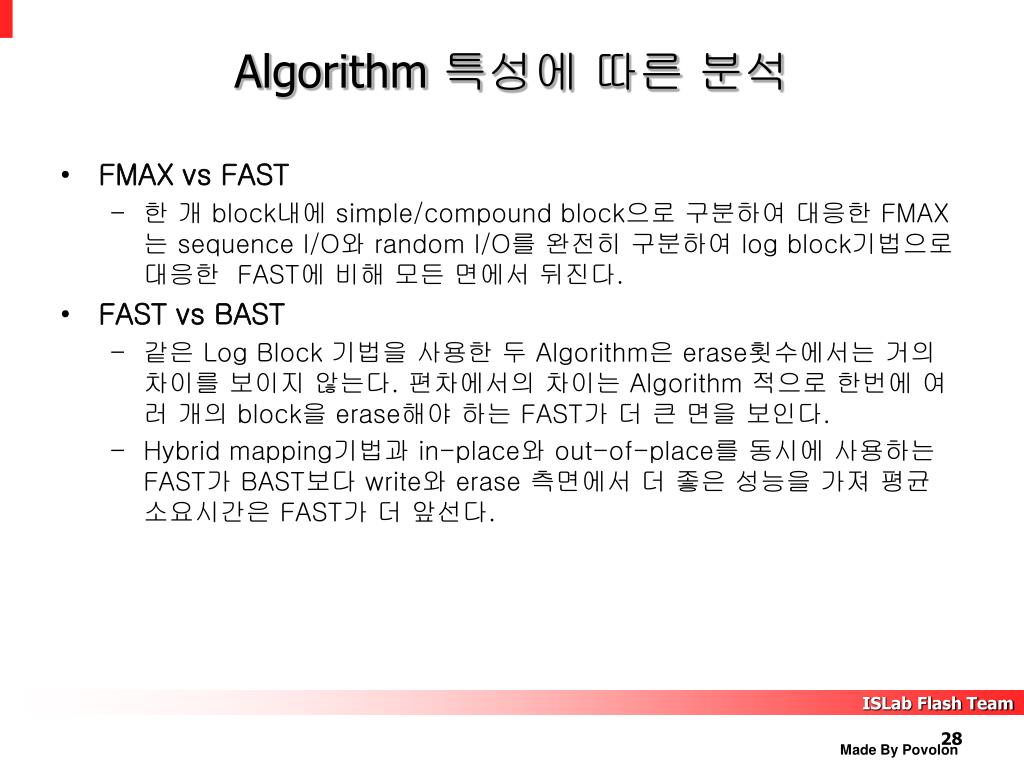 Algorithm 특성에 따른 분석

• FMAX vs FAST
  – 한 개 block내에 simple/compound block으로 구분하여 대응한 FMAX는 sequence I/O와 random I/O를 완전히 구분하여 log block기법으로 대응한 FAST에 비해 모든 면에서 뒤진다.

• FAST vs BAST
  – 같은 Log Block 기법을 사용한 두 Algorithm은 erase횟수에서는 거의 차이를 보이지 않는다. 편차에서의 차이는 Algorithm 적으로 한번에 여러 개의 block을 erase해야 하는 FAST가 더 큰 면을 보인다.
  – Hybrid mapping기법과 in-place와 out-of-place를 동시에 사용하는 FAST가 BAST보다 write와 erase 측면에서 더 좋은 성능을 가져 평균 소요시간은 FAST가 더 앞선다.

ISLab Flash Team

28

Made By Povolon